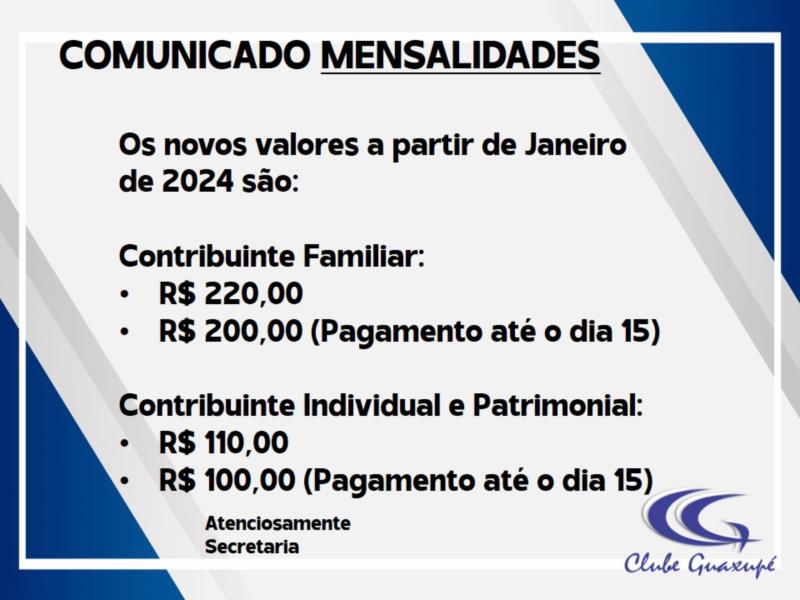 COMUNICADO MENSALIDADES

Os novos valores a partir de Janeiro de 2024 são:

Contribuinte Familiar:
• R$ 220,00
• R$ 200,00 (Pagamento até o dia 15)

Contribuinte Individual e Patrimonial:
• R$ 110,00
• R$ 100,00 (Pagamento até o dia 15)

Atenciosamente
Secretaria

Clube Guaxupé